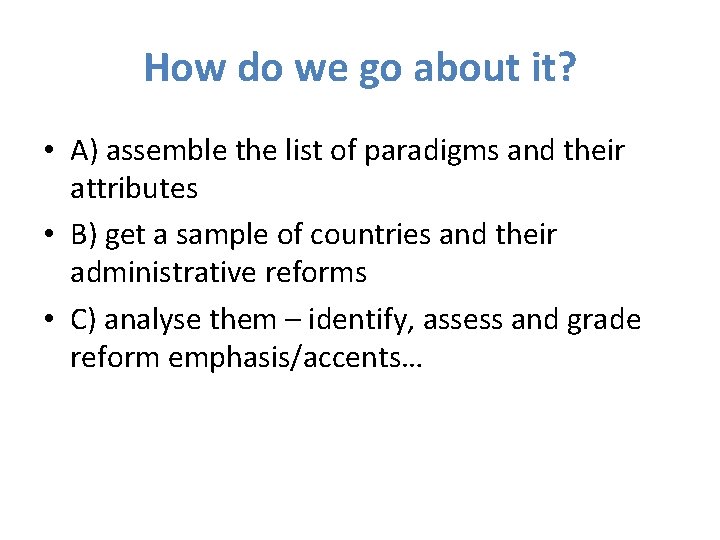 How do we go about it?

• A) assemble the list of paradigms and their attributes
• B) get a sample of countries and their administrative reforms
• C) analyse them – identify, assess and grade reform emphasis/accents…